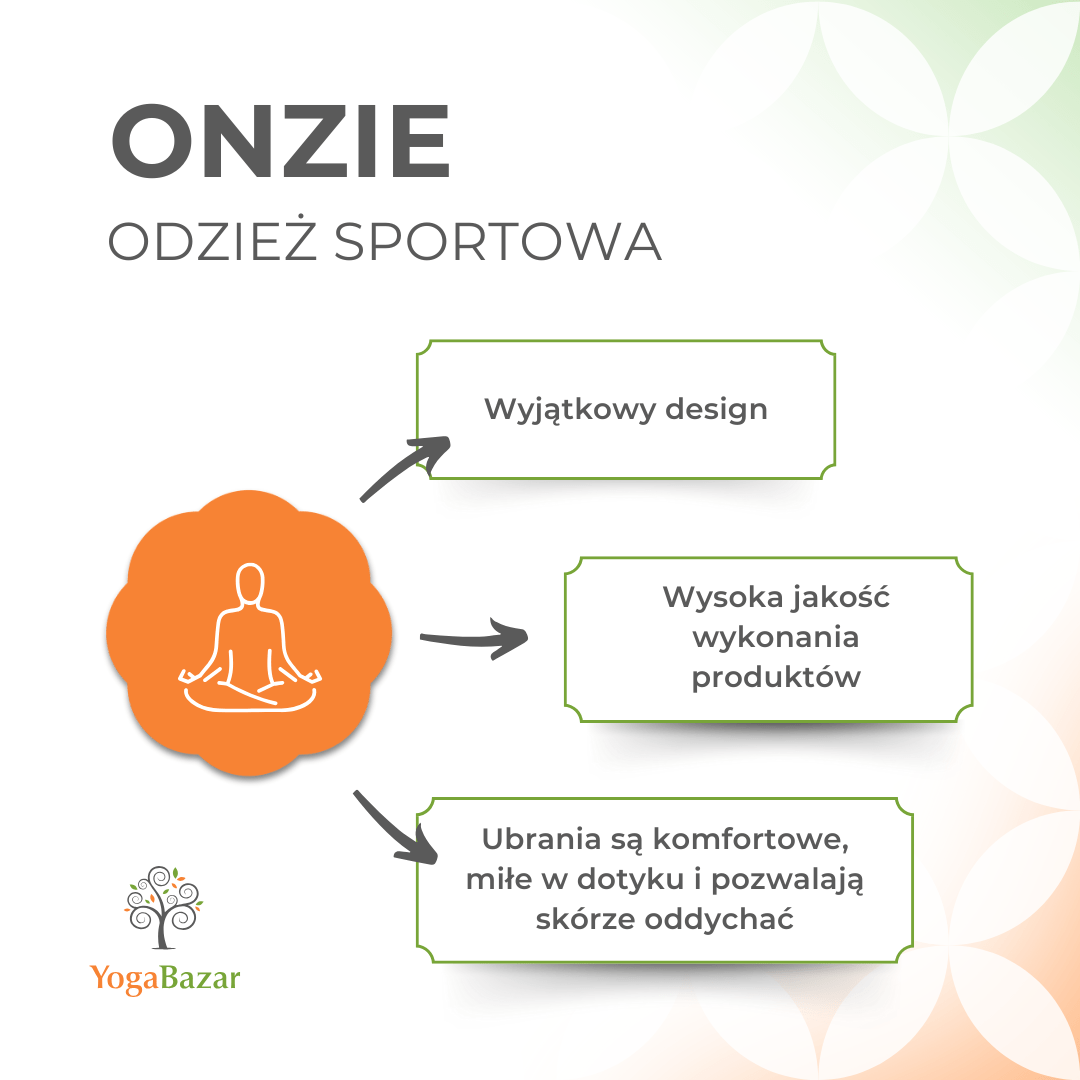 ONZIE
ODZIEŻ SPORTOWA

Wyjątkowy design

Wysoka jakość wykonania produktów

Ubrania są komfortowe, miłe w dotyku i pozwalają skórze oddychać

YogaBazar